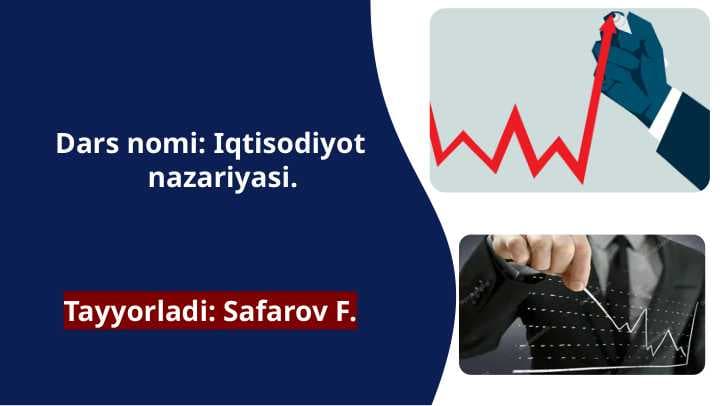 Dars nomi: Iqtisodiyot nazariyasi.

Tayyorladi: Safarov F.